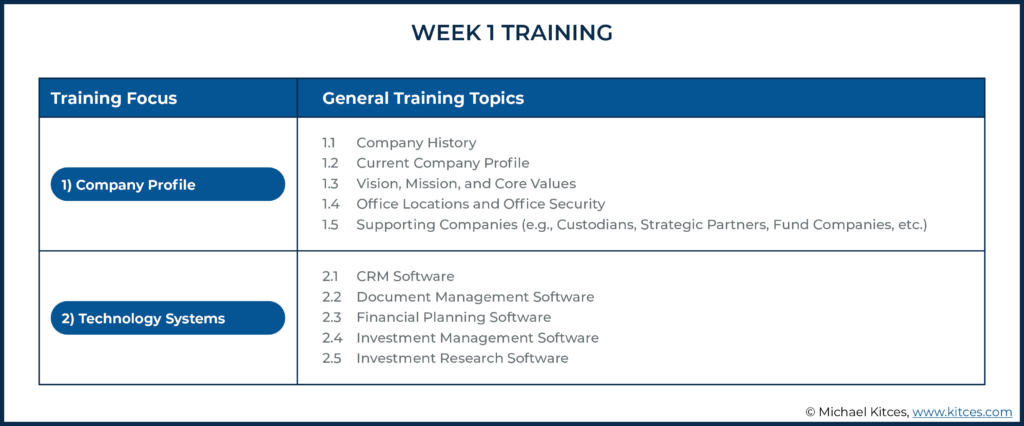 WEEK 1 TRAINING

| Training Focus | General Training Topics |
|---|---|
| 1) Company Profile | 1.1 Company History<br>1.2 Current Company Profile<br>1.3 Vision, Mission, and Core Values<br>1.4 Office Locations and Office Security<br>1.5 Supporting Companies (e.g., Custodians, Strategic Partners, Fund Companies, etc.) |
| 2) Technology Systems | 2.1 CRM Software<br>2.2 Document Management Software<br>2.3 Financial Planning Software<br>2.4 Investment Management Software<br>2.5 Investment Research Software |

© Michael Kitces, www.kitces.com